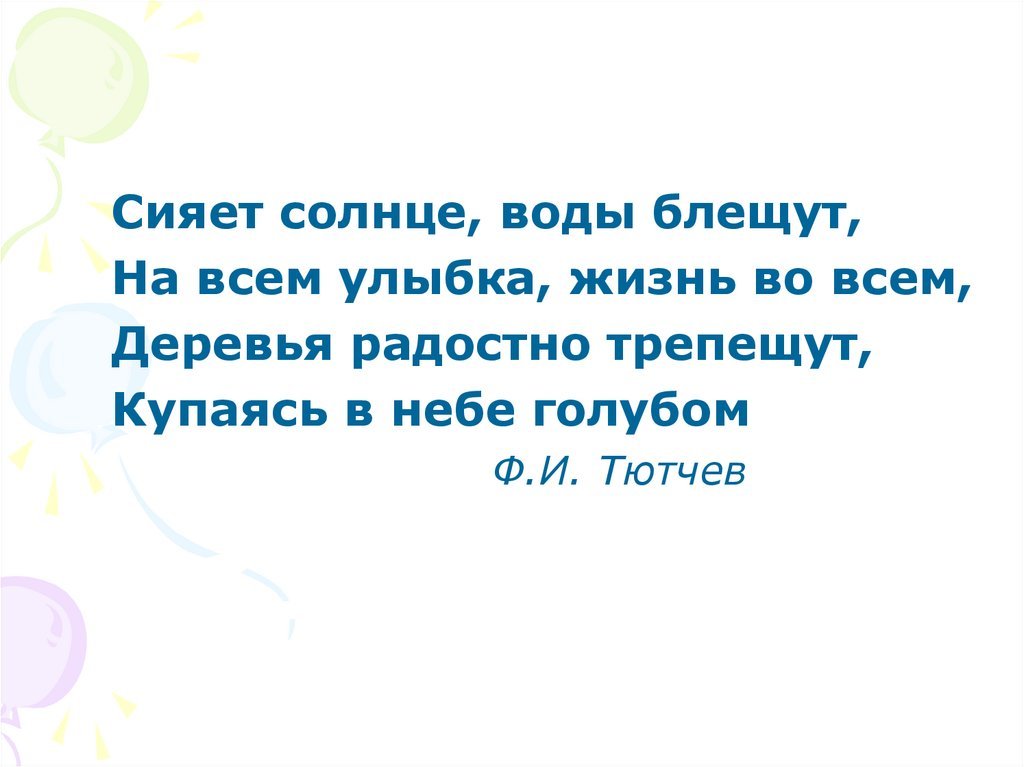 Сияет солнце, воды блещут,
На всем улыбка, жизнь во всем,
Деревья радостно трепещут,
Купаясь в небе голубом

Ф.И. Тютчев